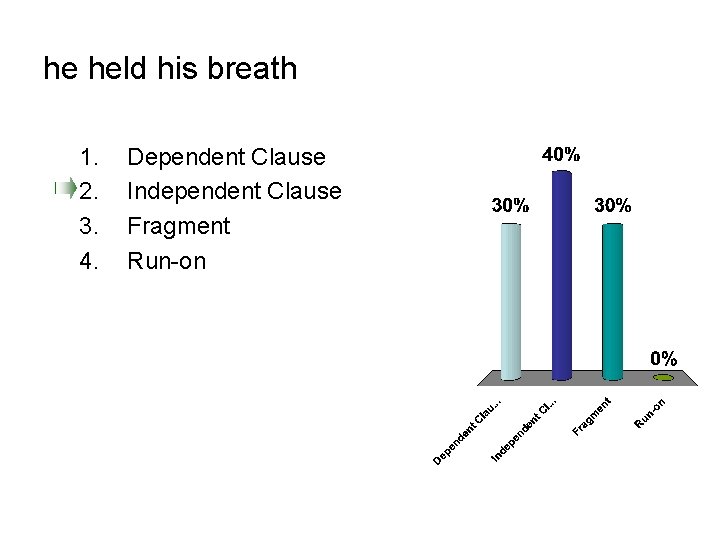 he held his breath

1. Dependent Clause
2. Independent Clause
3. Fragment
4. Run-on

30%
40%
30%
0%

Dependent Clau...
Independent Cl...
Fragment
Run-on